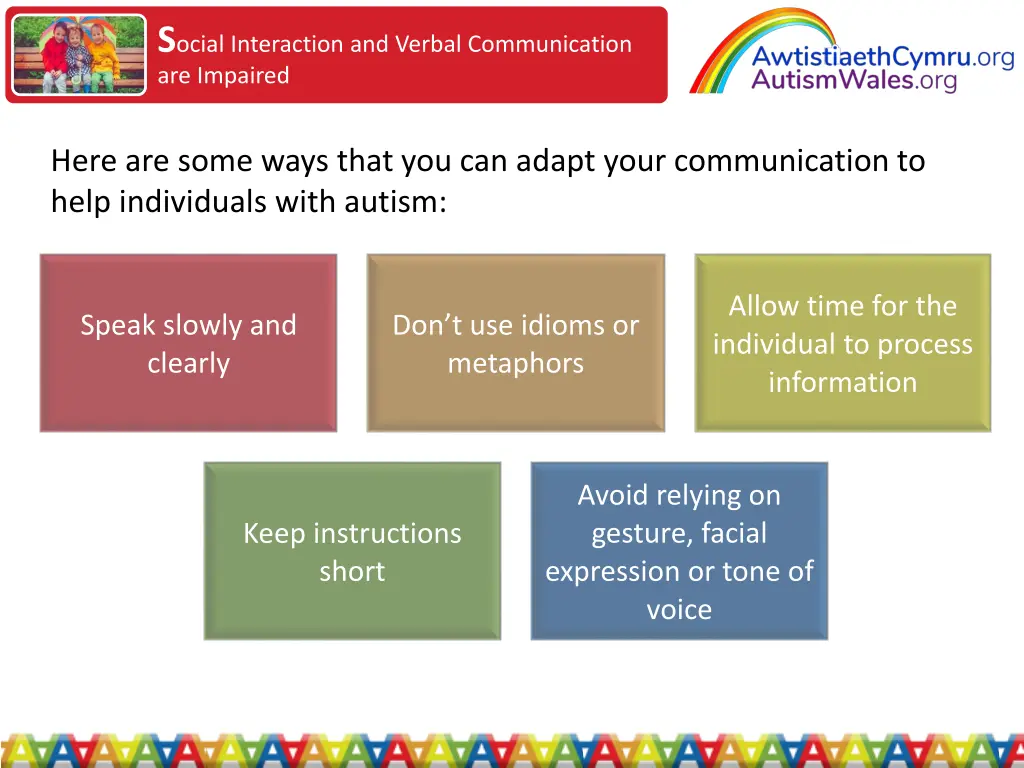 Social Interaction and Verbal Communication are Impaired

AwtistiaethCymru.org
AutismWales.org

Here are some ways that you can adapt your communication to help individuals with autism:

Speak slowly and clearly

Don't use idioms or metaphors

Allow time for the individual to process information

Keep instructions short

Avoid relying on gesture, facial expression or tone of voice